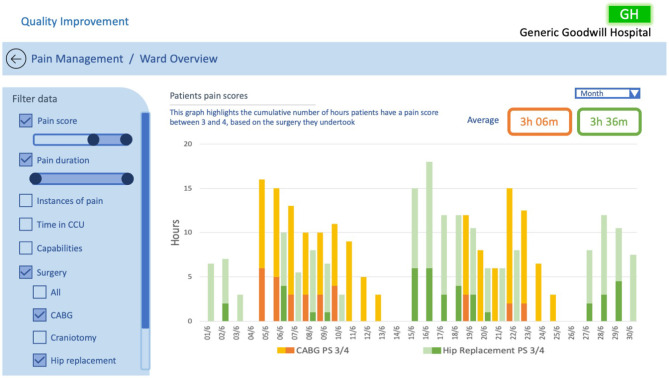 Quality Improvement

GH

Generic Goodwill Hospital

Pain Management / Ward Overview

Filter data

Pain score

Pain duration

Instances of pain

Time in CCU

Capabilities

Surgery

All

CABG

Craniotomy

Hip replacement

Patients pain scores

This graph highlights the cumulative number of hours patients have a pain score between 3 and 4, based on the surgery they undertook

Month

Average

3h 06m

3h 36m

Hours

20

15

10

5

0

01/6 02/6 03/6 04/6 05/6 06/6 07/6 08/6 09/6 10/6 11/6 12/6 13/6 14/6 15/6 16/6 17/6 18/6 19/6 20/6 21/6 22/6 23/6 24/6 25/6 26/6 27/6 28/6 29/6 30/6

CABG PS 3/4

Hip Replacement PS 3/4